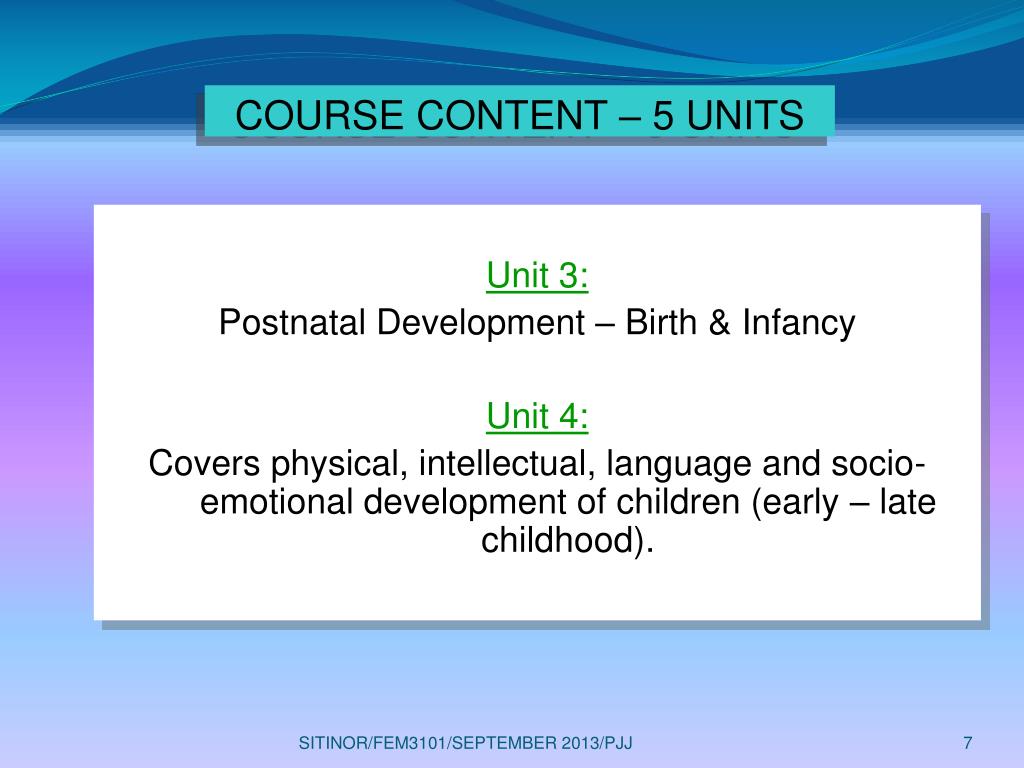 COURSE CONTENT – 5 UNITS

Unit 3:
Postnatal Development – Birth & Infancy

Unit 4:
Covers physical, intellectual, language and socio-emotional development of children (early – late childhood).

SITINOR/FEM3101/SEPTEMBER 2013/PJJ

7